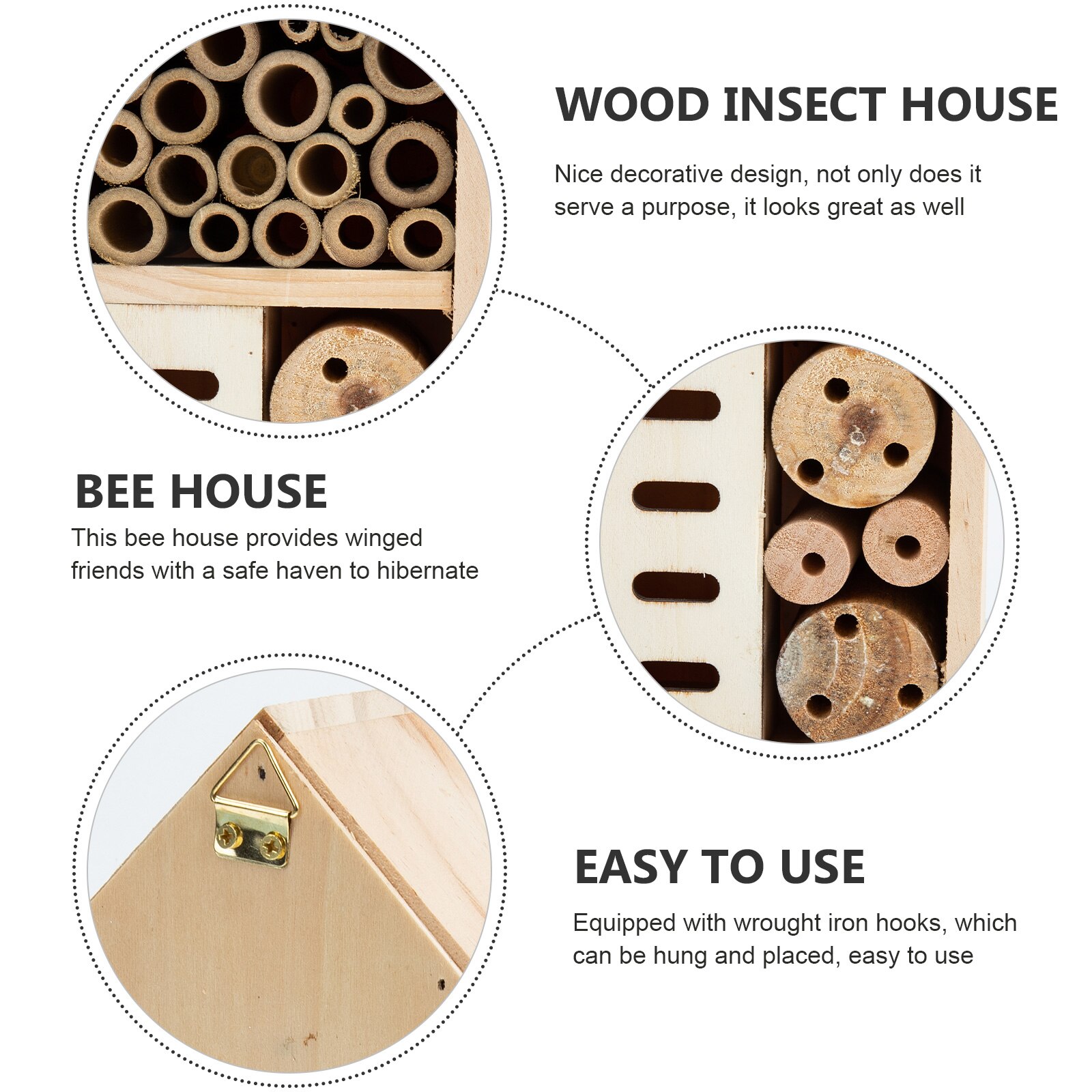 WOOD INSECT HOUSE

Nice decorative design, not only does it serve a purpose, it looks great as well

BEE HOUSE

This bee house provides winged friends with a safe haven to hibernate

EASY TO USE

Equipped with wrought iron hooks, which can be hung and placed, easy to use